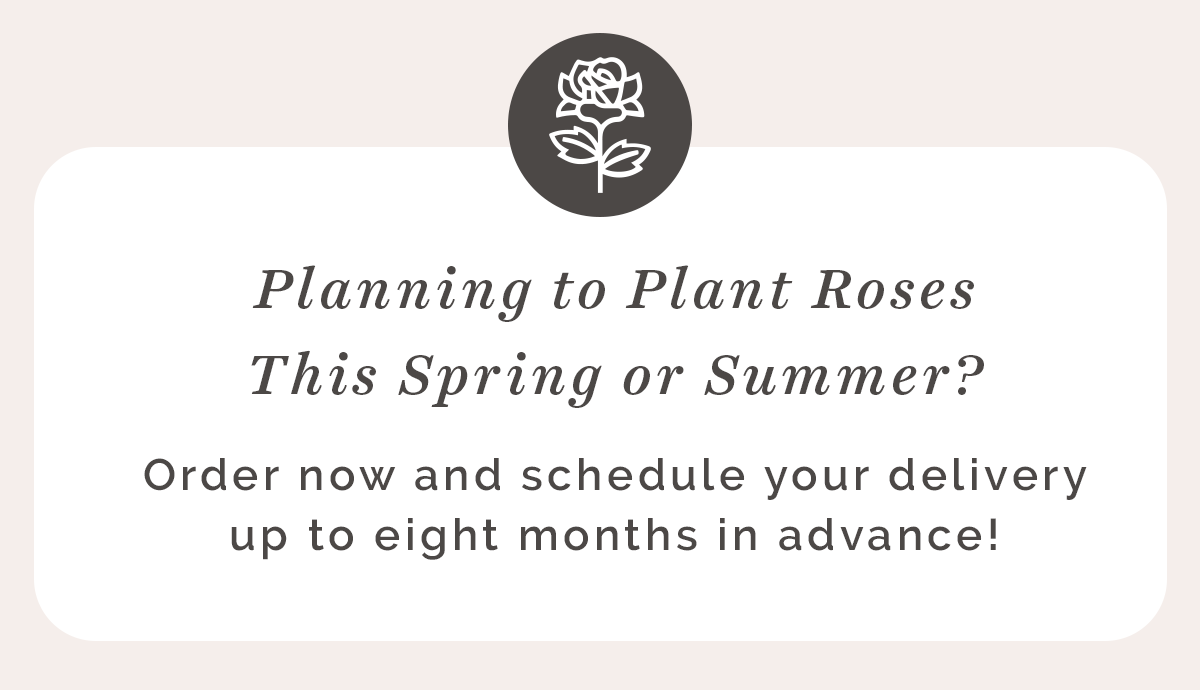 Planning to Plant Roses This Spring or Summer?

Order now and schedule your delivery up to eight months in advance!